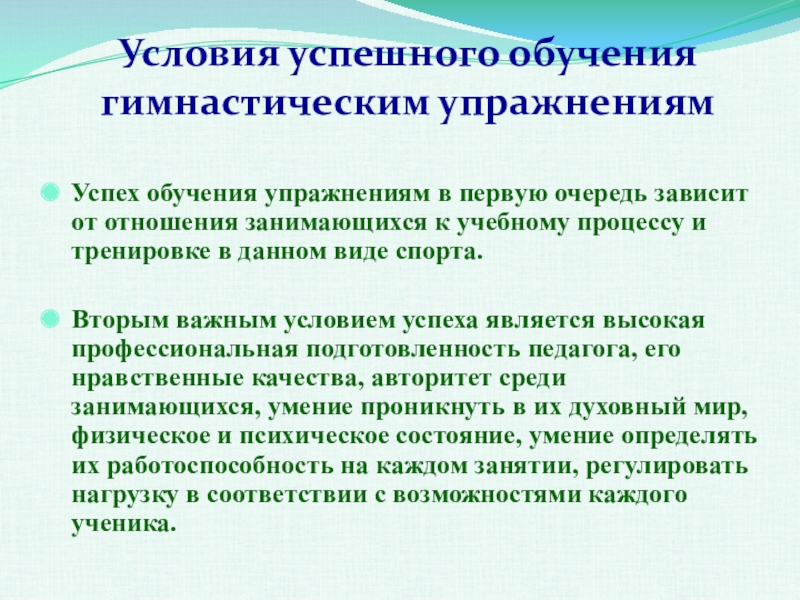 Условия успешного обучения гимнастическим упражнениям

Успех обучения упражнениям в первую очередь зависит от отношения занимающихся к учебному процессу и тренировке в данном виде спорта.

Вторым важным условием успеха является высокая профессиональная подготовленность педагога, его нравственные качества, авторитет среди занимающихся, умение проникнуть в их духовный мир, физическое и психическое состояние, умение определять их работоспособность на каждом занятии, регулировать нагрузку в соответствии с возможностями каждого ученика.